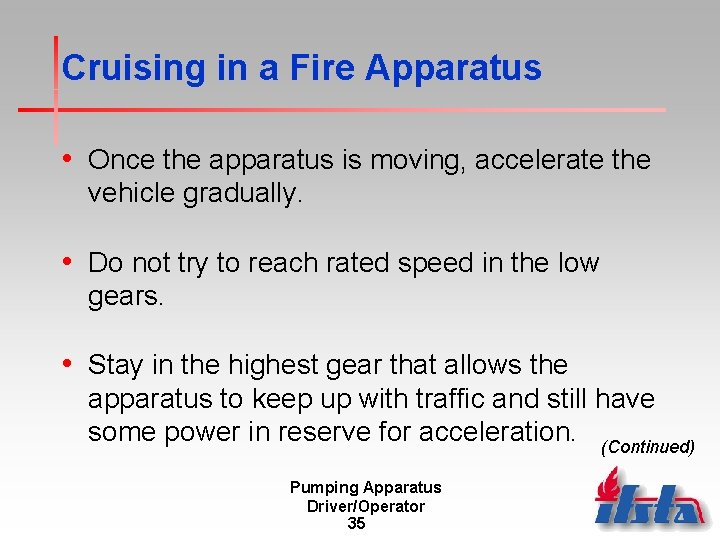 Cruising in a Fire Apparatus

• Once the apparatus is moving, accelerate the vehicle gradually.

• Do not try to reach rated speed in the low gears.

• Stay in the highest gear that allows the apparatus to keep up with traffic and still have some power in reserve for acceleration.

(Continued)

Pumping Apparatus
Driver/Operator
35

ifsta